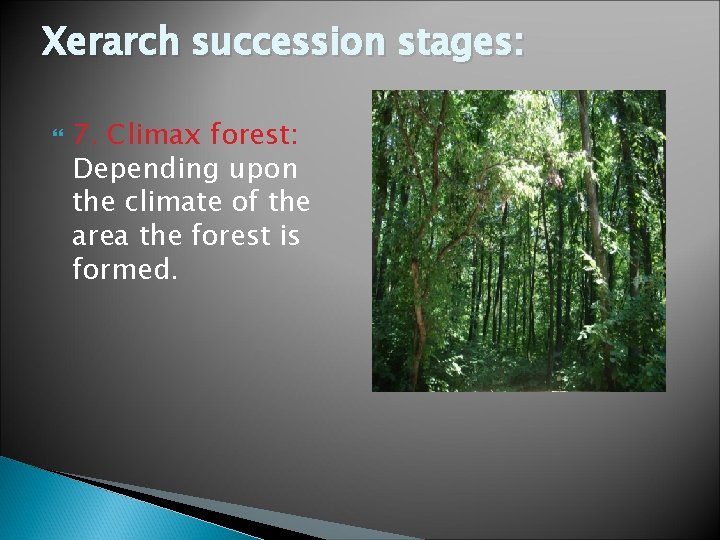 Xerarch succession stages:

7. Climax forest: Depending upon the climate of the area the forest is formed.